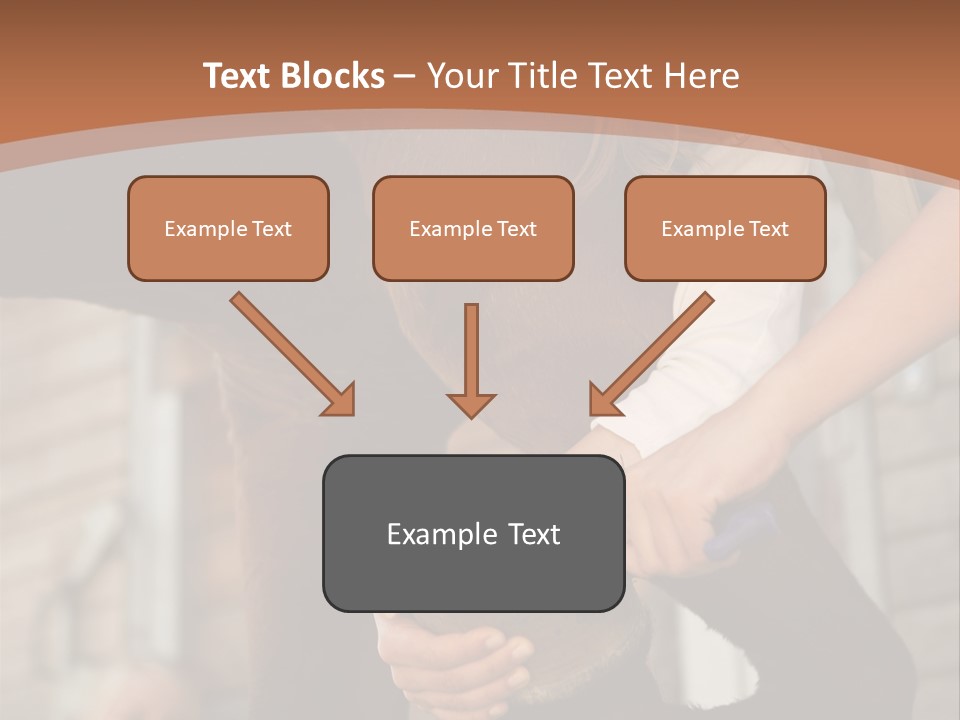 Text Blocks – Your Title Text Here

Example Text

Example Text

Example Text

Example Text